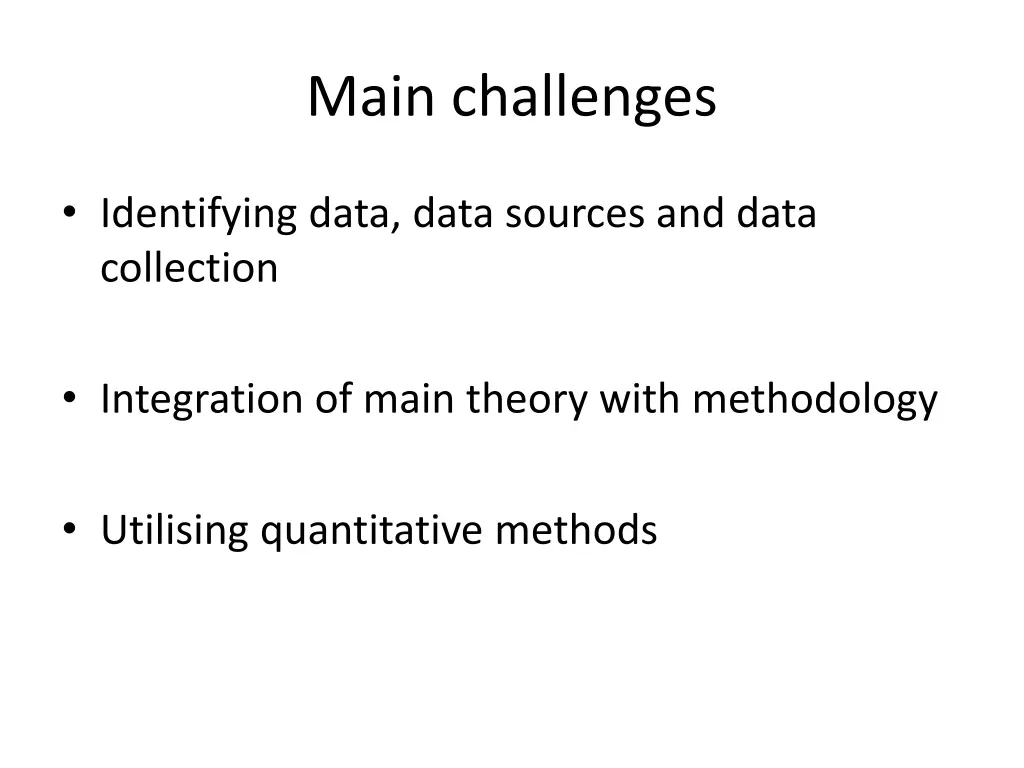 Main challenges

• Identifying data, data sources and data collection

• Integration of main theory with methodology

• Utilising quantitative methods